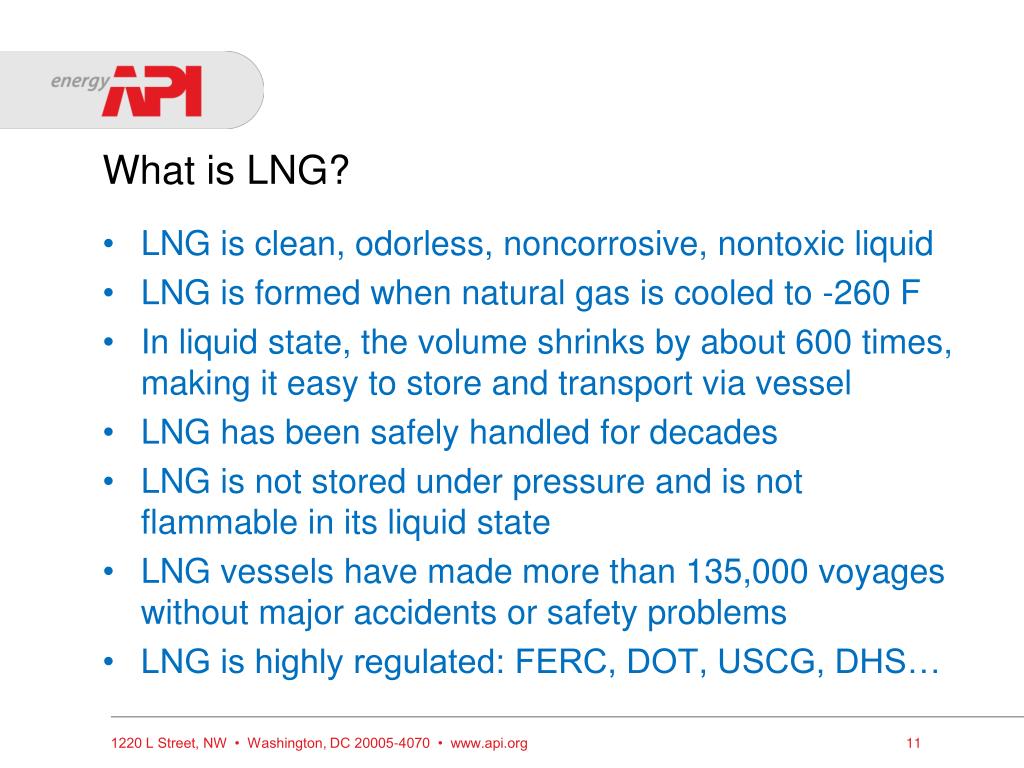 energy API

What is LNG?

• LNG is clean, odorless, noncorrosive, nontoxic liquid
• LNG is formed when natural gas is cooled to -260 F
• In liquid state, the volume shrinks by about 600 times, making it easy to store and transport via vessel
• LNG has been safely handled for decades
• LNG is not stored under pressure and is not flammable in its liquid state
• LNG vessels have made more than 135,000 voyages without major accidents or safety problems
• LNG is highly regulated: FERC, DOT, USCG, DHS…

1220 L Street, NW • Washington, DC 20005-4070 • www.api.org

11